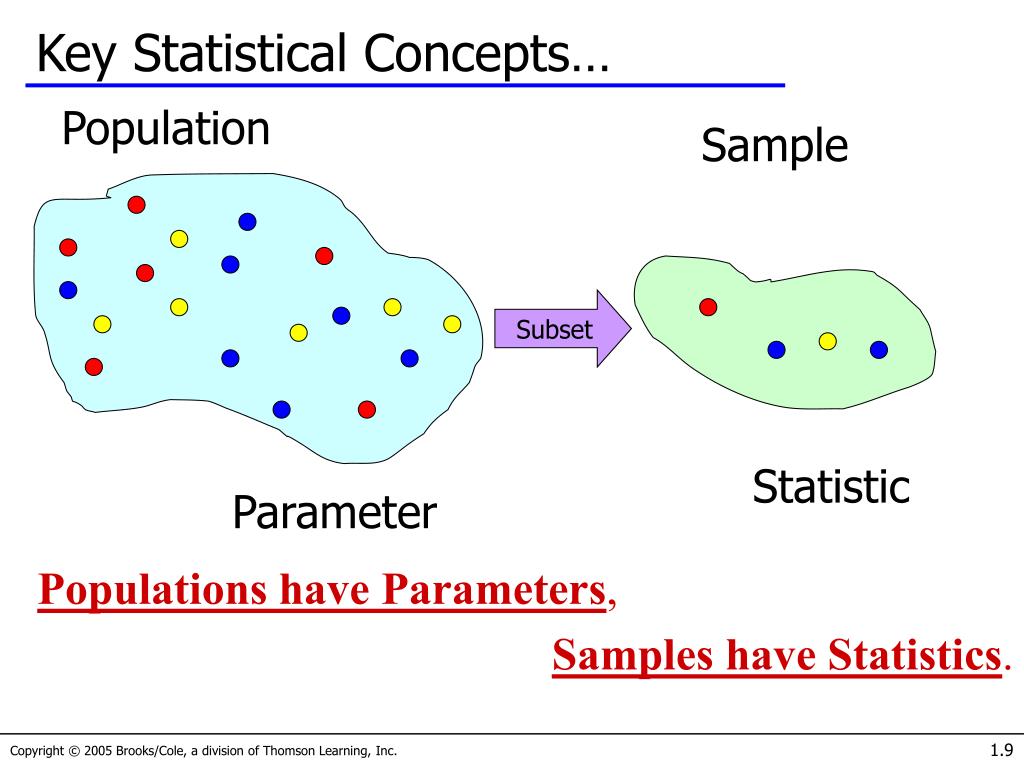 Key Statistical Concepts…

Population

Sample

Subset

Parameter

Statistic

Populations have Parameters,

Samples have Statistics.

Copyright © 2005 Brooks/Cole, a division of Thomson Learning, Inc.

1.9